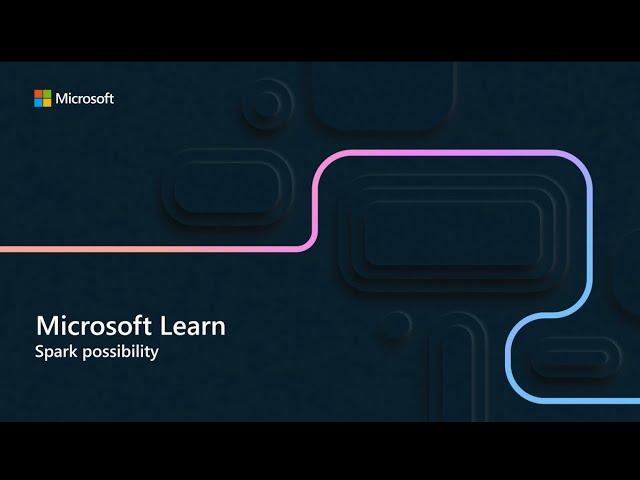 Microsoft

Microsoft Learn
Spark possibility